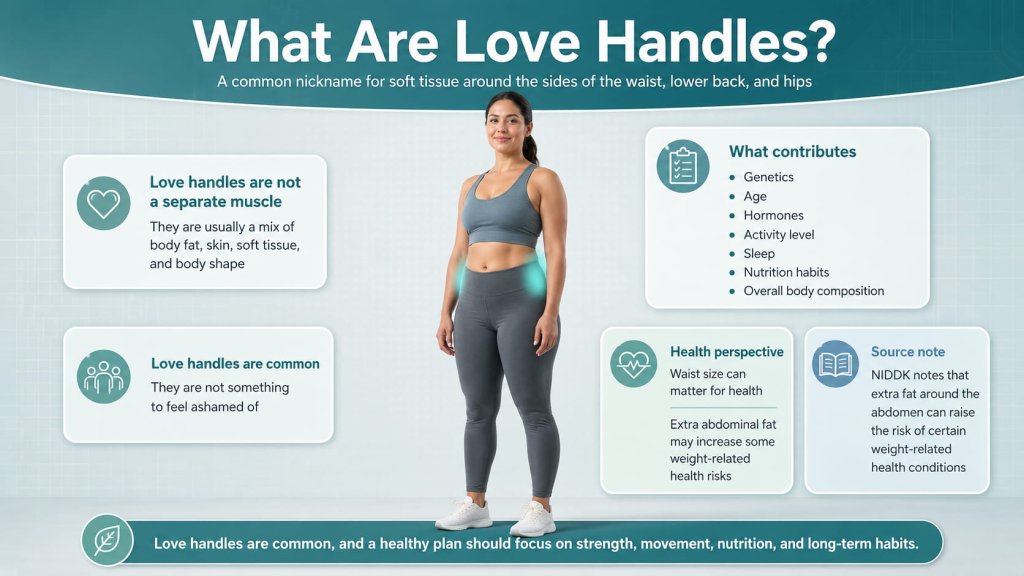 What Are Love Handles?

A common nickname for soft tissue around the sides of the waist, lower back, and hips

Love handles are not a separate muscle

They are usually a mix of body fat, skin, soft tissue, and body shape

Love handles are common

They are not something to feel ashamed of

What contributes

- Genetics
- Age
- Hormones
- Activity level
- Sleep
- Nutrition habits
- Overall body composition

Health perspective

Waist size can matter for health

Extra abdominal fat may increase some weight-related health risks

Source note

NIDDK notes that extra fat around the abdomen can raise the risk of certain weight-related health conditions

Love handles are common, and a healthy plan should focus on strength, movement, nutrition, and long-term habits.